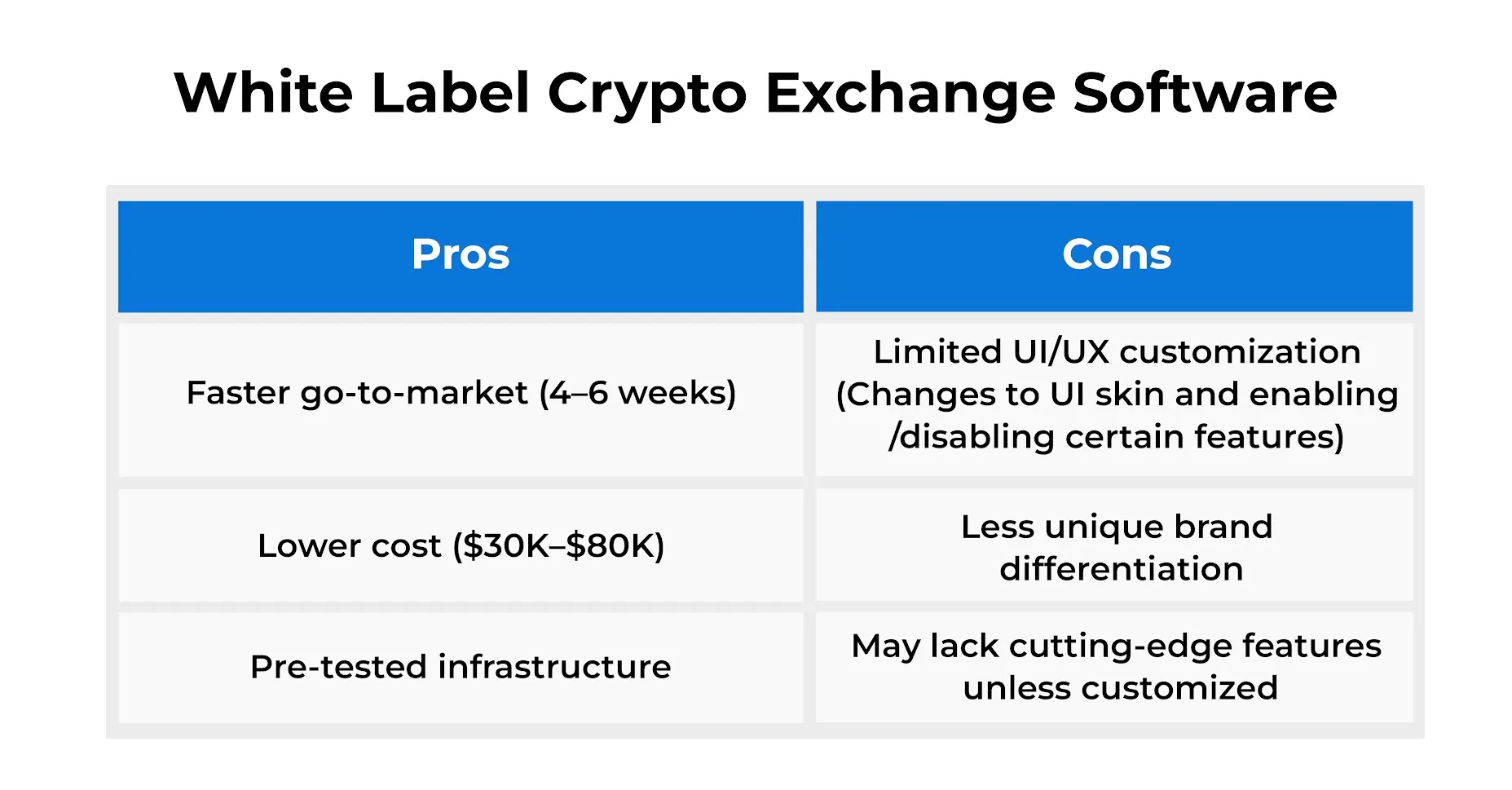 White Label Crypto Exchange Software

| Pros | Cons |
|---|---|
| Faster go-to-market (4–6 weeks) | Limited UI/UX customization (Changes to UI skin and enabling /disabling certain features) |
| Lower cost (\$30K–\$80K) | Less unique brand differentiation |
| Pre-tested infrastructure | May lack cutting-edge features unless customized |